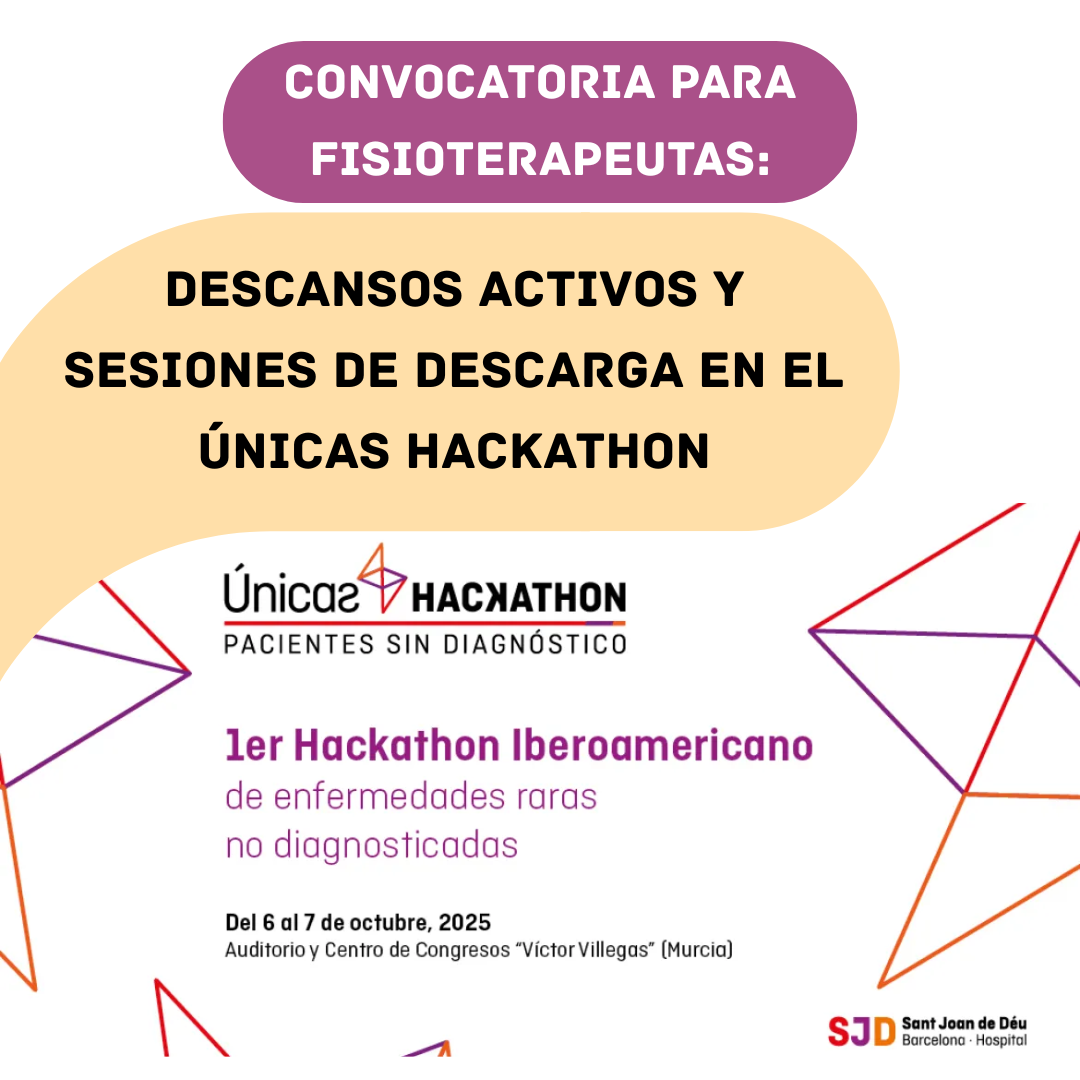 CONVOCATORIA PARA FISIOTERAPEUTAS:

DESCANSOS ACTIVOS Y SESIONES DE DESCARGA EN EL ÚNICAS HACKATHON

Únicas HACKATHON
PACIENTES SIN DIAGNÓSTICO

1er Hackathon Iberoamericano de enfermedades raras no diagnosticadas

Del 6 al 7 de octubre, 2025
Auditorio y Centro de Congresos "Víctor Villegas" (Murcia)

SJD Sant Joan de Déu Barcelona · Hospital